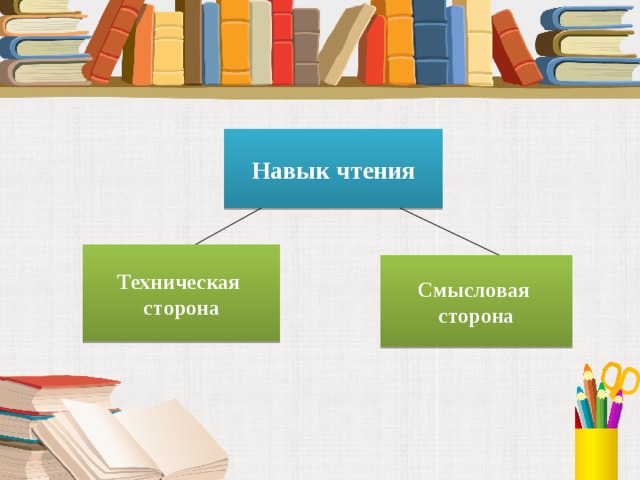 Навык чтения

Техническая сторона

Смысловая сторона